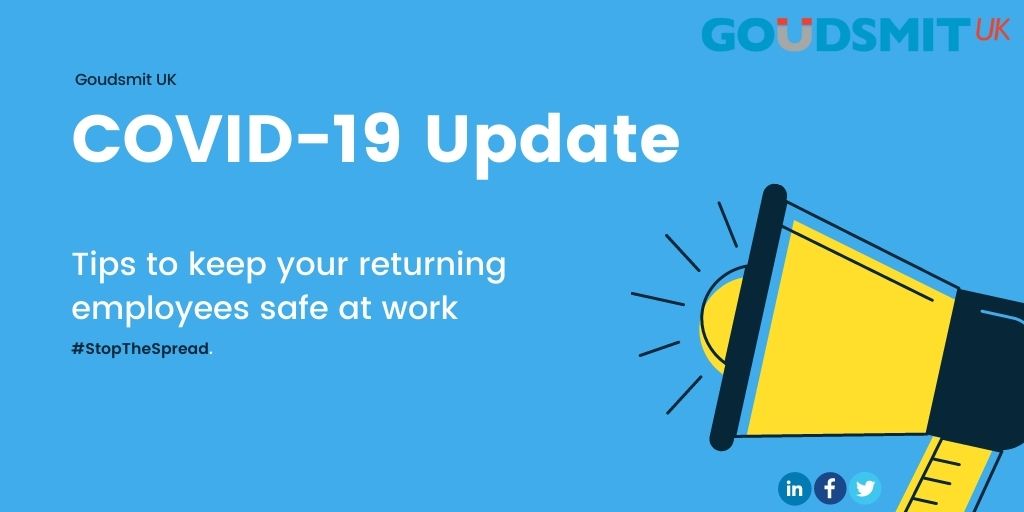 GOUDSMIT UK

Goudsmit UK

COVID-19 Update

Tips to keep your returning employees safe at work

#StopTheSpread.

in f